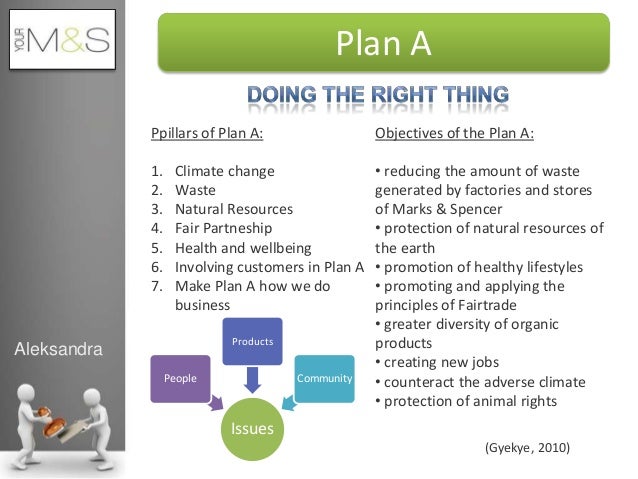 YOUR M&S

Plan A

DOING THE RIGHT THING

Ppillars of Plan A:

1. Climate change
2. Waste
3. Natural Resources
4. Fair Partneship
5. Health and wellbeing
6. Involving customers in Plan A
7. Make Plan A how we do business

Products

People

Community

Issues

Objectives of the Plan A:

• reducing the amount of waste generated by factories and stores of Marks & Spencer
• protection of natural resources of the earth
• promotion of healthy lifestyles
• promoting and applying the principles of Fairtrade
• greater diversity of organic products
• creating new jobs
• counteract the adverse climate
• protection of animal rights

(Gyekye, 2010)

Aleksandra